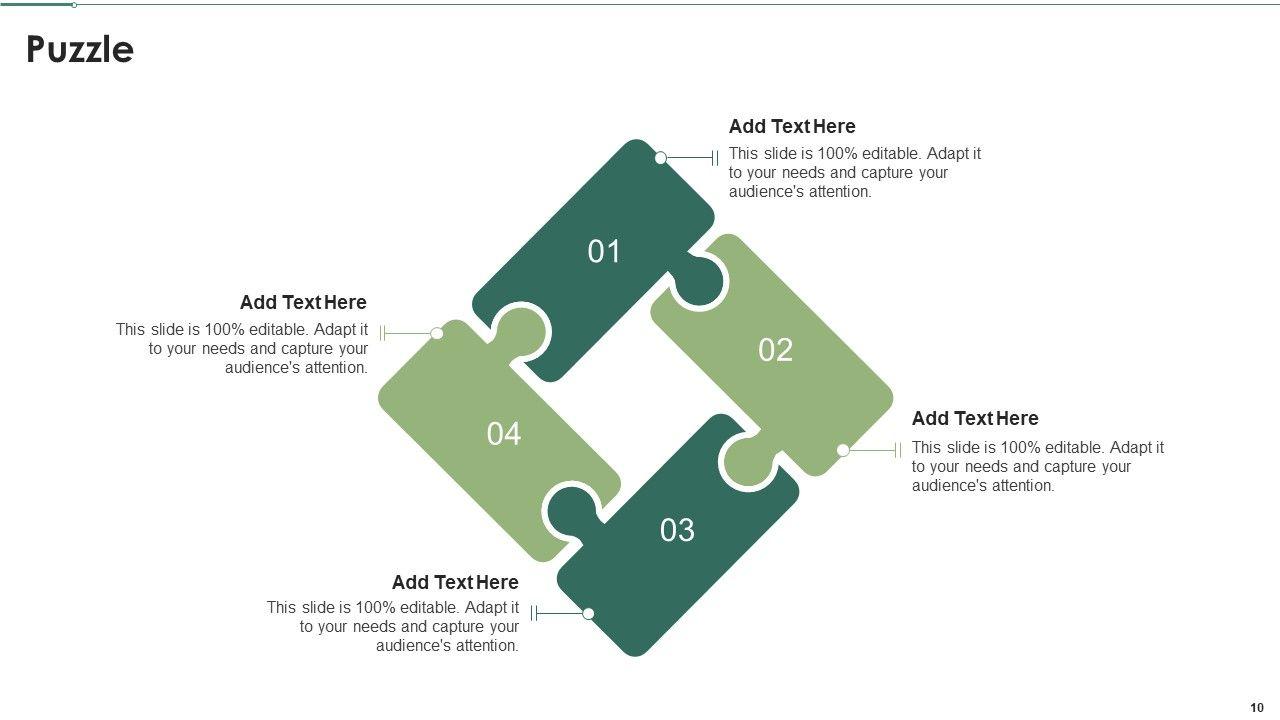 Puzzle

Add Text Here
This slide is 100% editable. Adapt it to your needs and capture your audience's attention.

01

Add Text Here
This slide is 100% editable. Adapt it to your needs and capture your audience's attention.

02

04

Add Text Here
This slide is 100% editable. Adapt it to your needs and capture your audience's attention.

03

Add Text Here
This slide is 100% editable. Adapt it to your needs and capture your audience's attention.

10